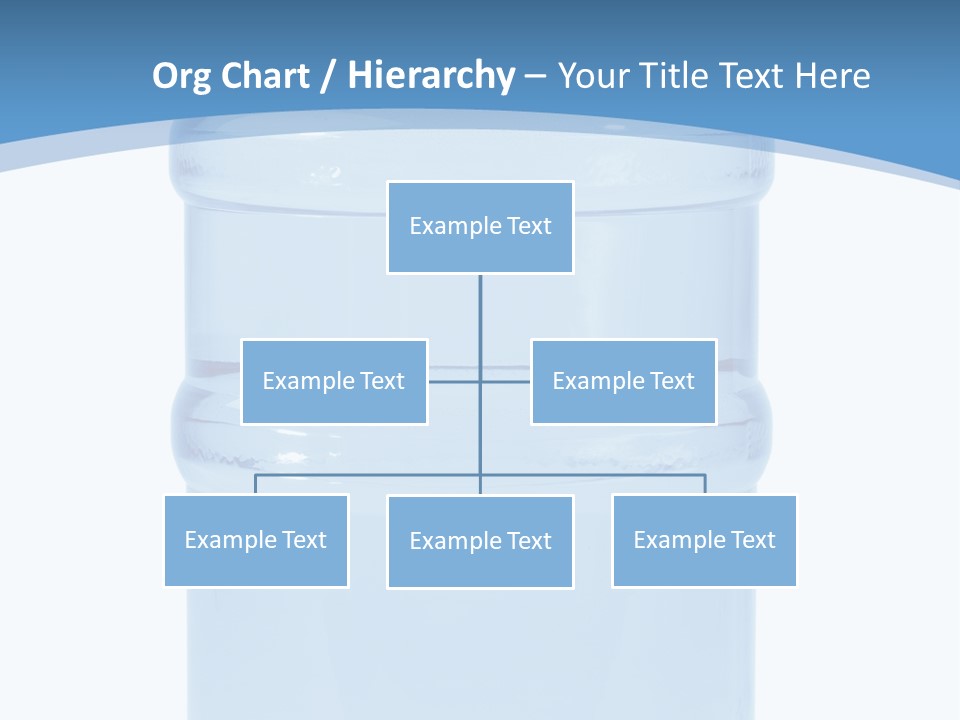 Org Chart / Hierarchy – Your Title Text Here

Example Text

Example Text

Example Text

Example Text

Example Text

Example Text